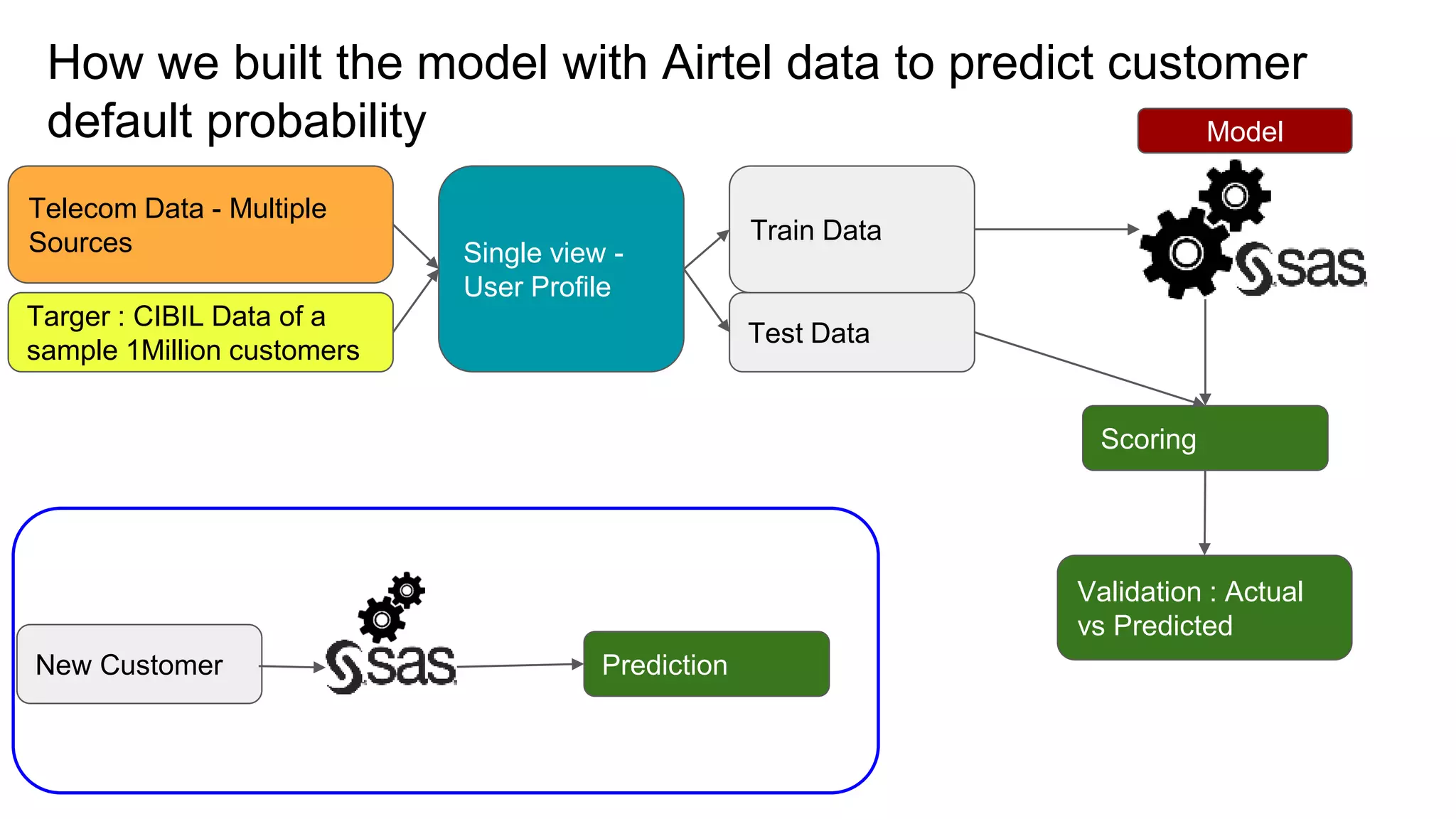 How we built the model with Airtel data to predict customer default probability

Model

Telecom Data - Multiple Sources

Targer : CIBIL Data of a sample 1Million customers

Single view - User Profile

Train Data

Test Data

sas

Scoring

Validation : Actual vs Predicted

New Customer

sas

Prediction